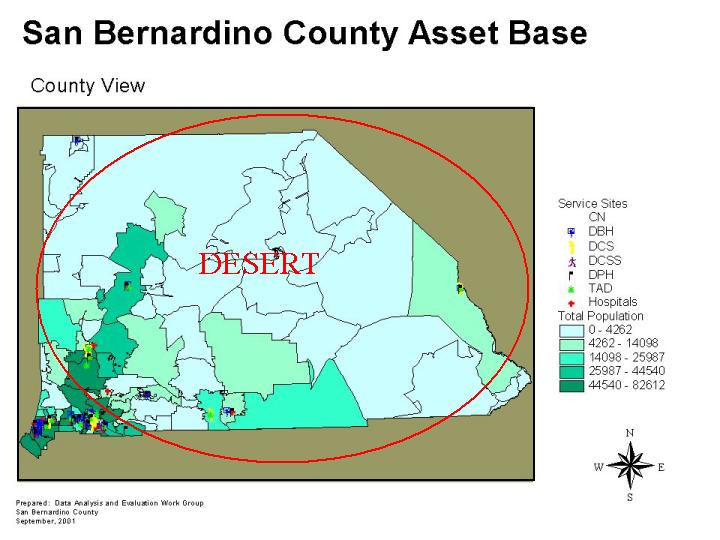 San Bernardino County Asset Base

County View

DESERT

Service Sites
CN
DBH
DCS
DCSS
DPH
TAD
Hospitals
Total Population
0 - 4262
4262 - 14098
14098 - 25987
25987 - 44540
44540 - 82612

N
W
E
S

Prepared: Data Analysis and Evaluation Work Group
San Bernardino County
September, 2001